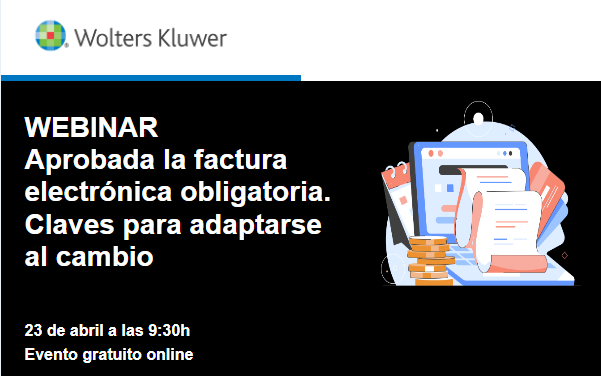 Wolters Kluwer

WEBINAR
Aprobada la factura electrónica obligatoria. Claves para adaptarse al cambio

23 de abril a las 9:30h
Evento gratuito online